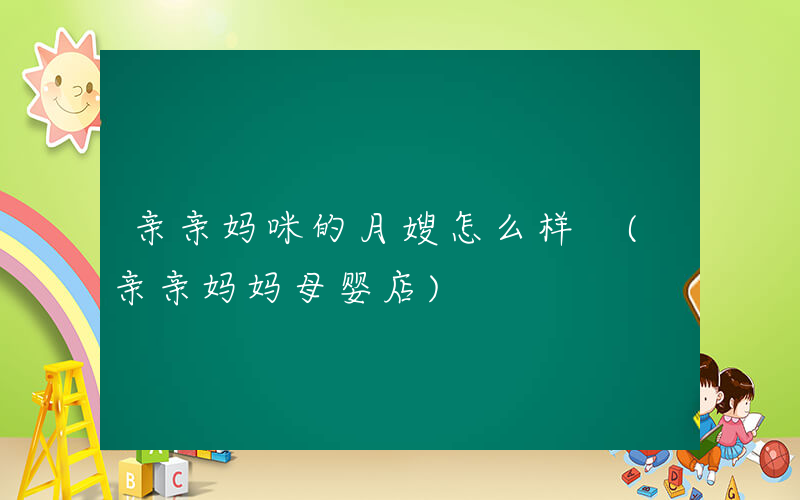 亲亲妈咪的月嫂怎么样 （亲亲妈妈母婴店）